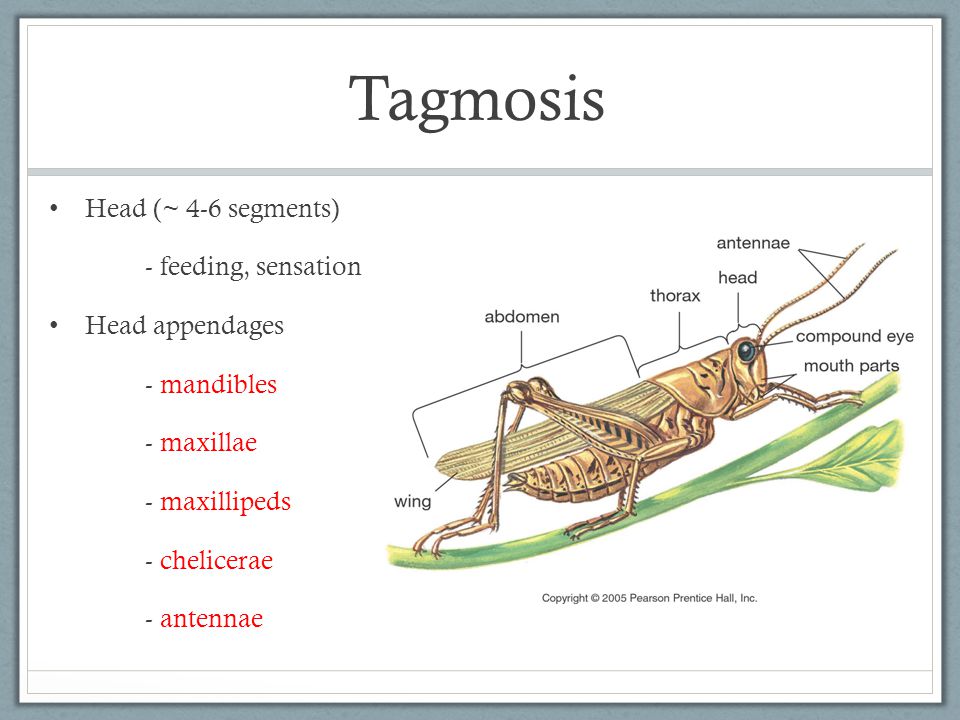 Tagmosis

• Head (~ 4-6 segments)

- feeding, sensation

• Head appendages

- mandibles

- maxillae

- maxillipeds

- chelicerae

- antennae

antennae
head
thorax
abdomen
compound eye
mouth parts
wing

Copyright © 2005 Pearson Prentice Hall, Inc.